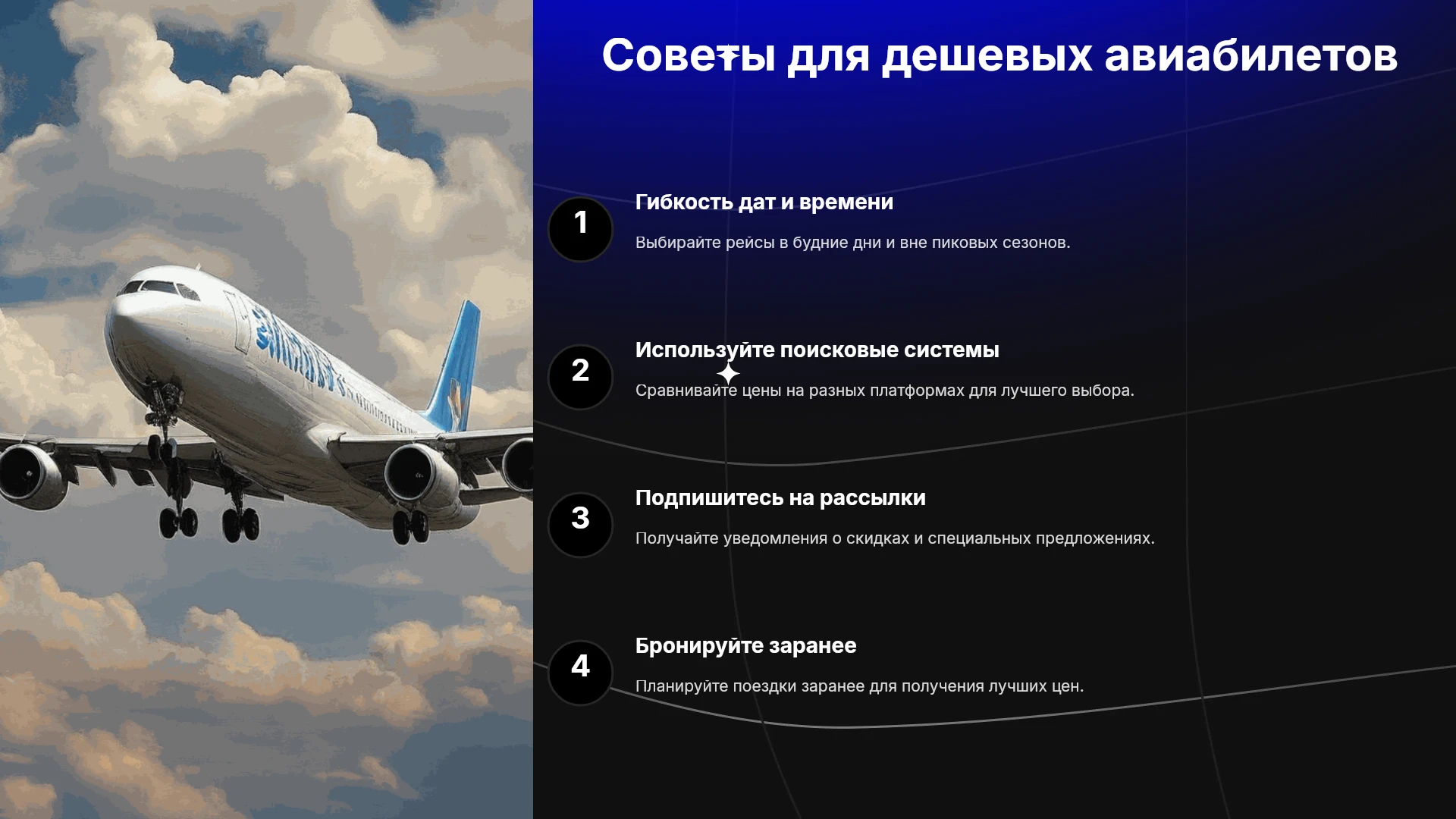 Советы для дешевых авиабилетов

1
Гибкость дат и времени
Выбирайте рейсы в будние дни и вне пиковых сезонов.

2
Используйте поисковые системы
Сравнивайте цены на разных платформах для лучшего выбора.

3
Подпишитесь на рассылки
Получайте уведомления о скидках и специальных предложениях.

4
Бронируйте заранее
Планируйте поездки заранее для получения лучших цен.